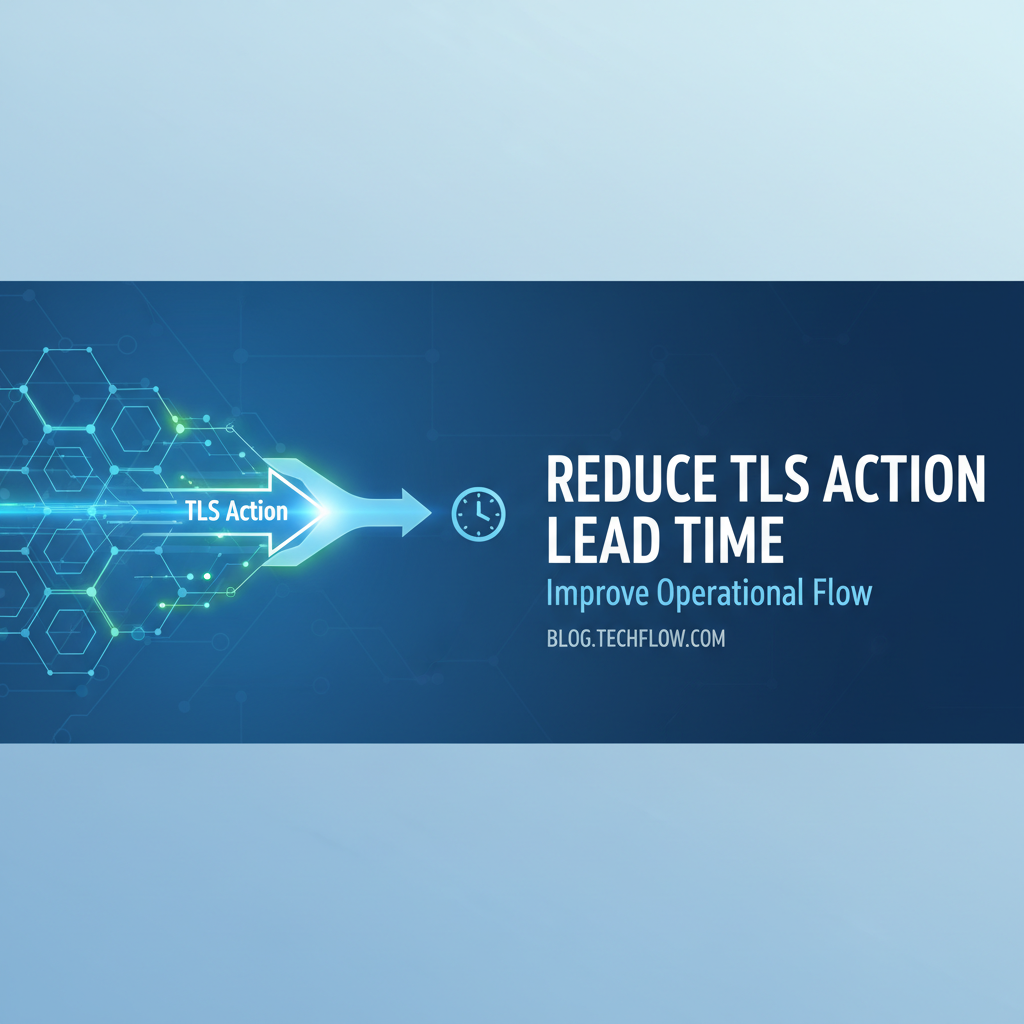 TLS Action

REDUCE TLS ACTION LEAD TIME

Improve Operational Flow

BLOG.TECHFLOW.COM